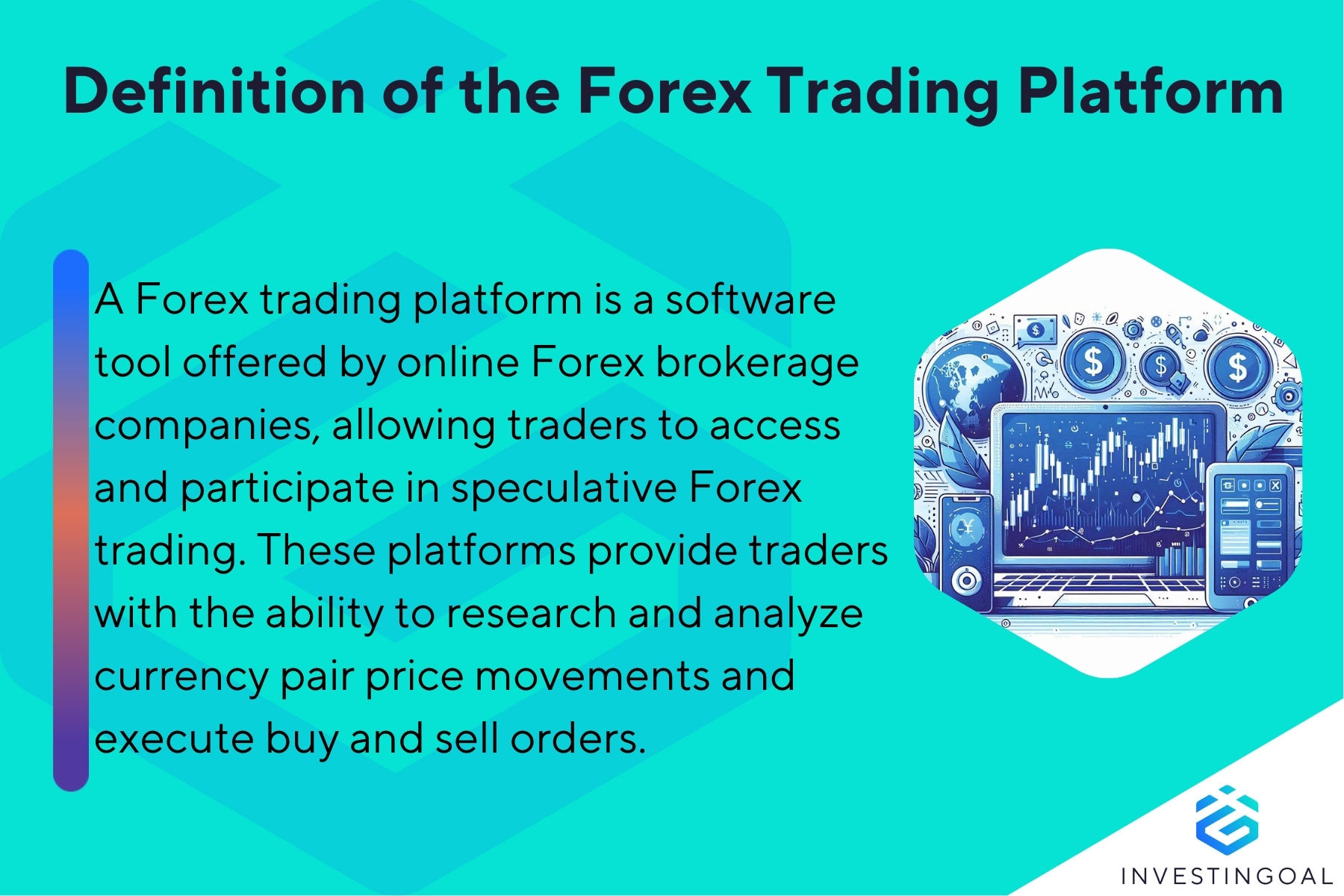 Definition of the Forex Trading Platform

A Forex trading platform is a software tool offered by online Forex brokerage companies, allowing traders to access and participate in speculative Forex trading. These platforms provide traders with the ability to research and analyze currency pair price movements and execute buy and sell orders.

INVESTINGOAL